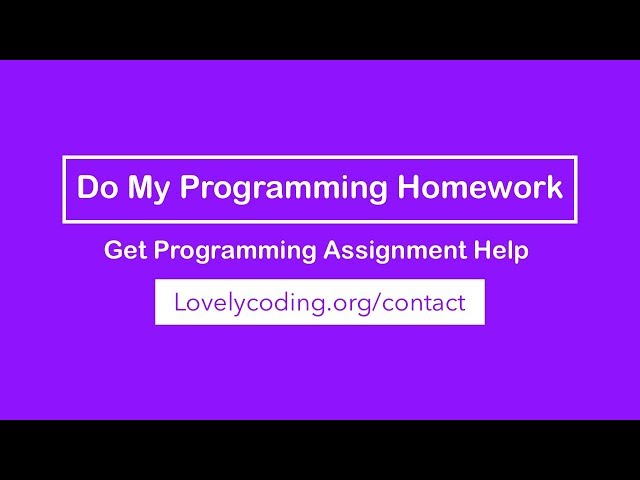 Do My Programming Homework

Get Programming Assignment Help

Lovelycoding.org/contact